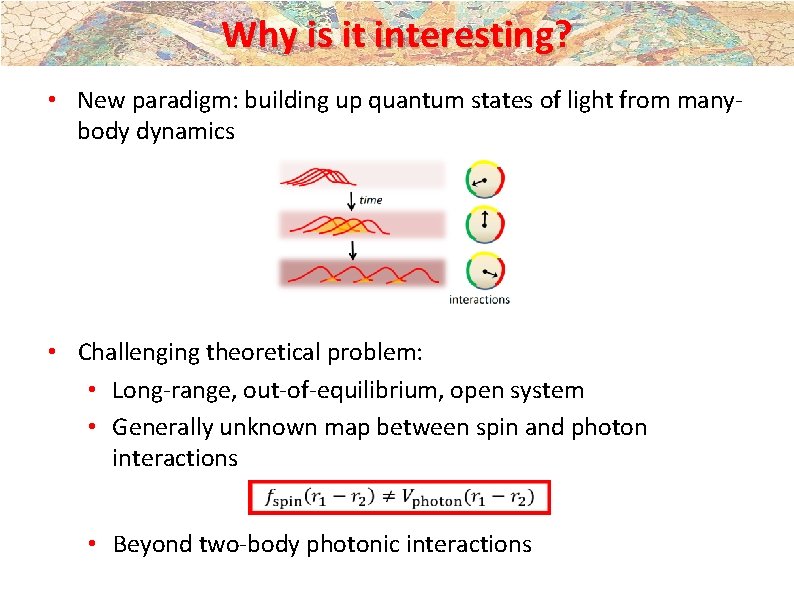 Why is it interesting?

• New paradigm: building up quantum states of light from many-body dynamics

time

interactions

• Challenging theoretical problem:
• Long-range, out-of-equilibrium, open system
• Generally unknown map between spin and photon interactions

$f_{\text{spin}}(r_1 - r_2) \neq V_{\text{photon}}(r_1 - r_2)$

• Beyond two-body photonic interactions